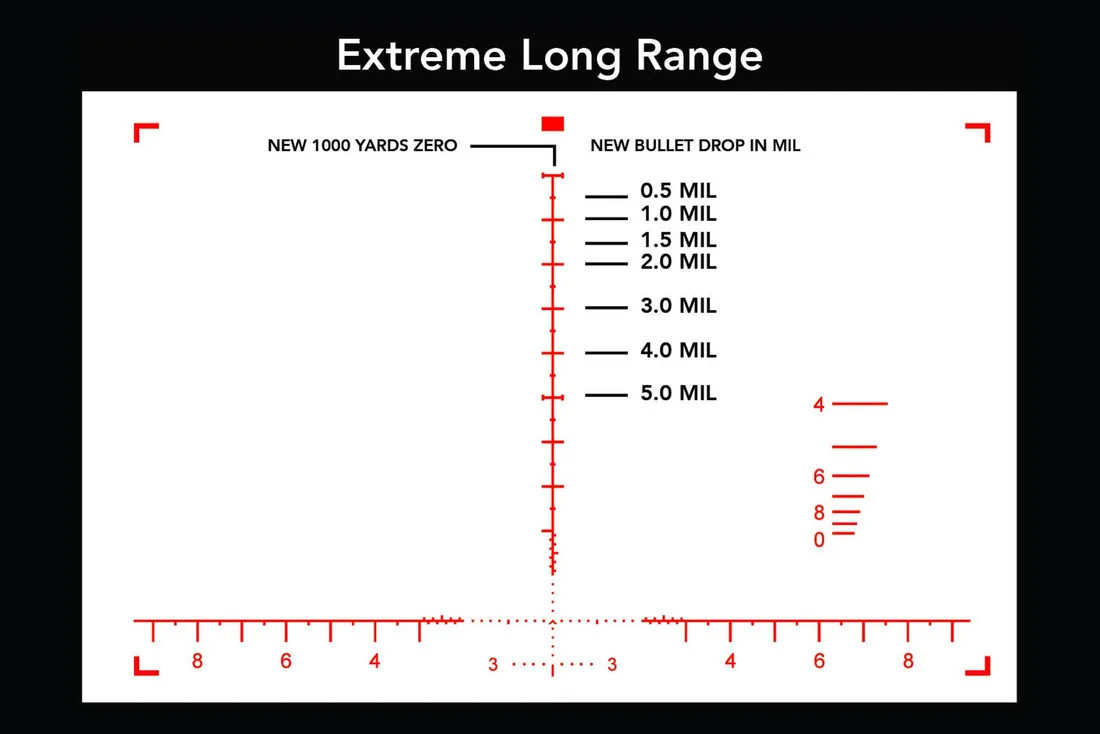 Extreme Long Range

NEW 1000 YARDS ZERO

NEW BULLET DROP IN MIL

0.5 MIL
1.0 MIL
1.5 MIL
2.0 MIL
3.0 MIL
4.0 MIL
5.0 MIL

4
6
8
0

8 6 4 3 3 4 6 8